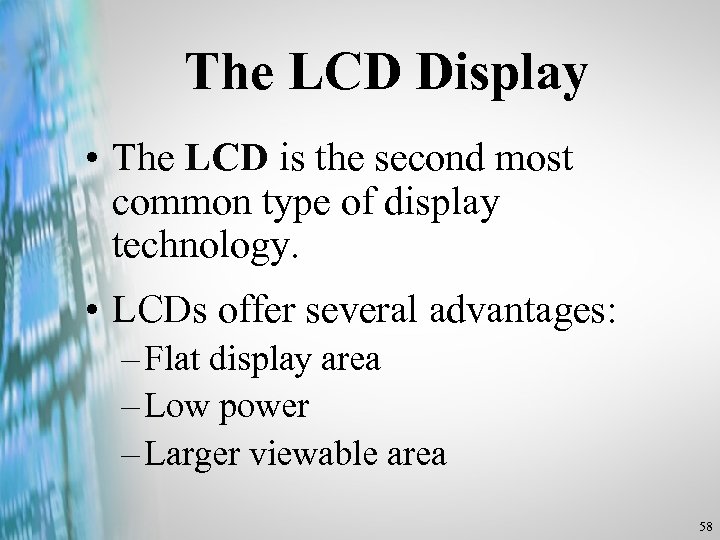 The LCD Display

• The LCD is the second most common type of display technology.

• LCDs offer several advantages:
– Flat display area
– Low power
– Larger viewable area

58